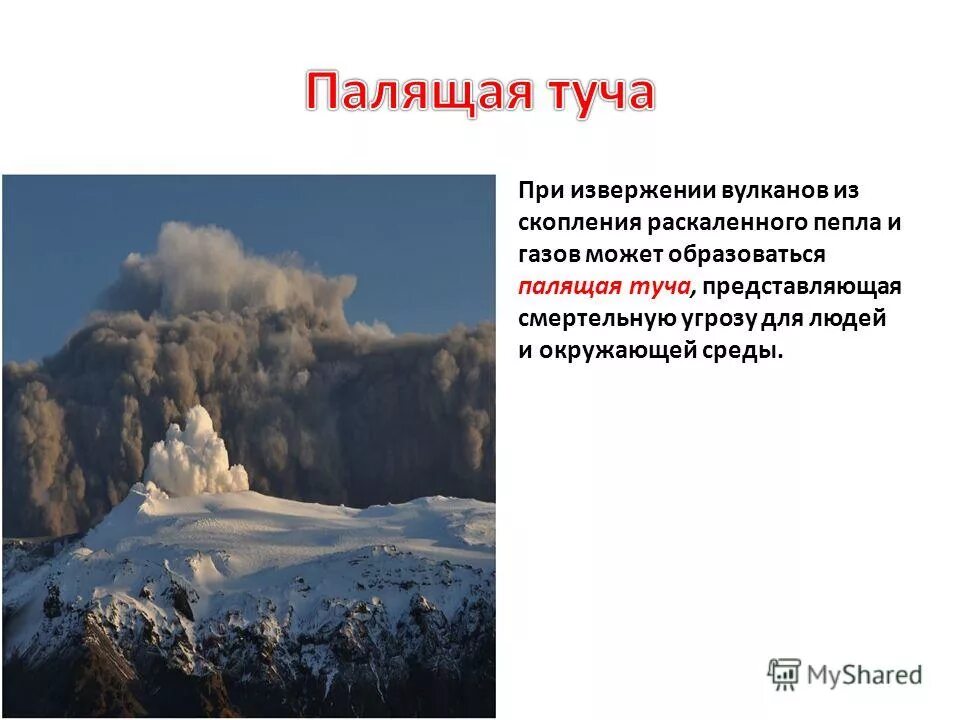 Палящая туча

При извержении вулканов из скопления раскаленного пепла и газов может образоваться палящая туча, представляющая смертельную угрозу для людей и окружающей среды.

MyShared